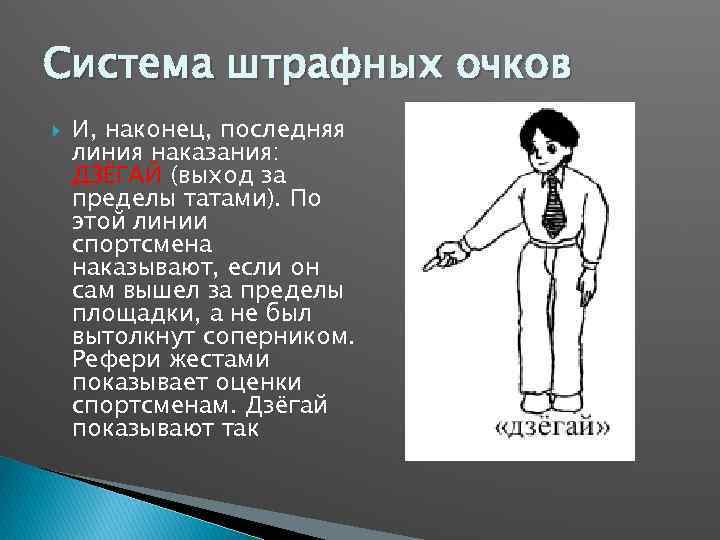 Система штрафных очков

И, наконец, последняя линия наказания: ДЗЁГАЙ (выход за пределы татами). По этой линии спортсмена наказывают, если он сам вышел за пределы площадки, а не был вытолкнут соперником. Рефери жестами показывает оценки спортсменам. Дзёгай показывают так

«дзёгай»